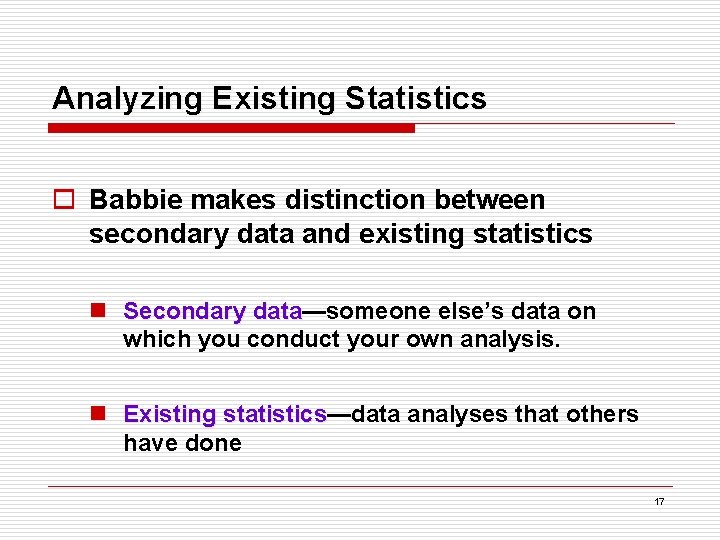 Analyzing Existing Statistics

Babbie makes distinction between secondary data and existing statistics

Secondary data—someone else's data on which you conduct your own analysis.

Existing statistics—data analyses that others have done

17